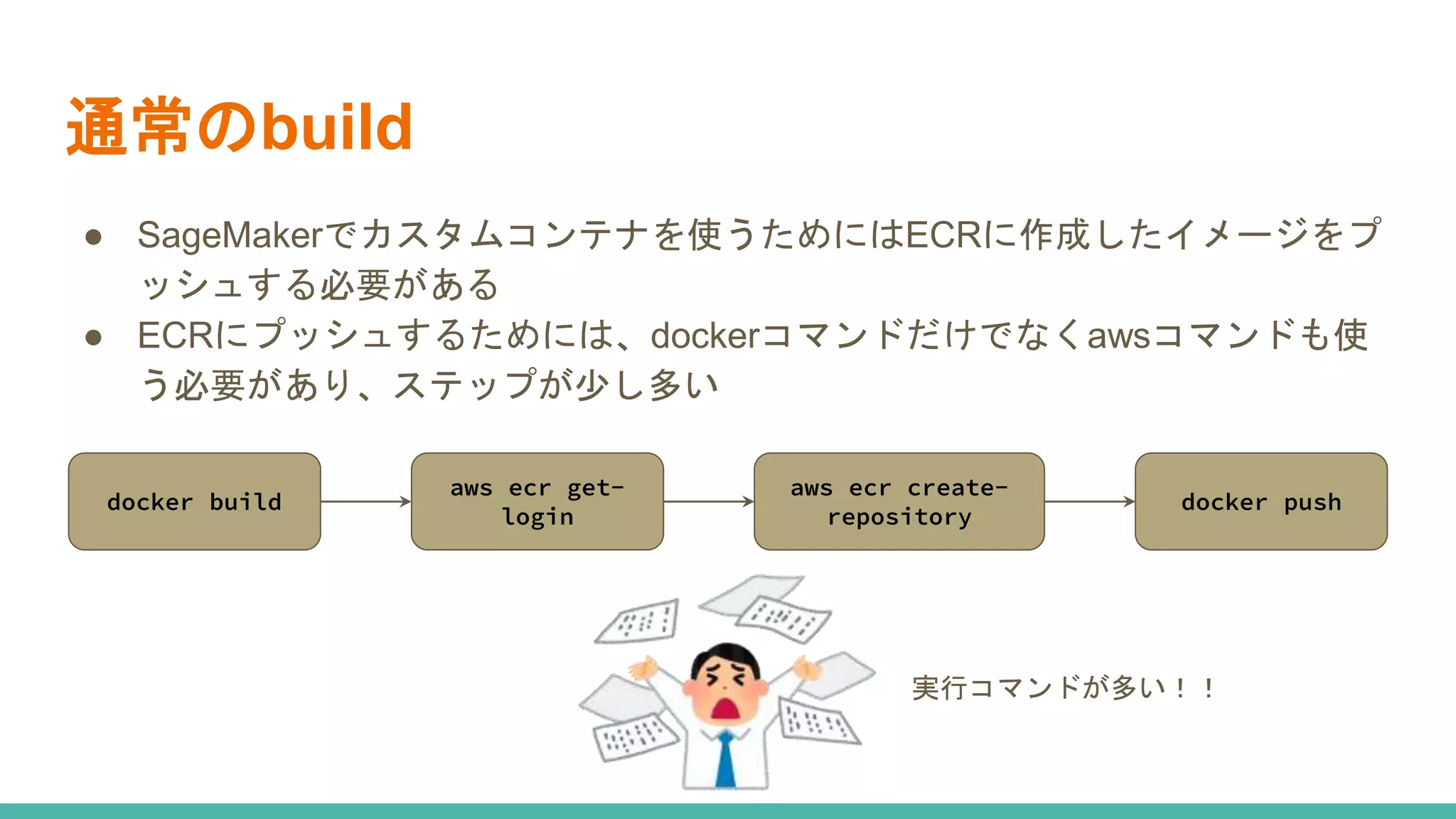 通常のbuild

● SageMakerでカスタムコンテナを使うためにはECRに作成したイメージをプッシュする必要がある
● ECRにプッシュするためには、dockerコマンドだけでなくawsコマンドも使う必要があり、ステップが少し多い

docker build

aws ecr get-login

aws ecr create-repository

docker push

実行コマンドが多い！！